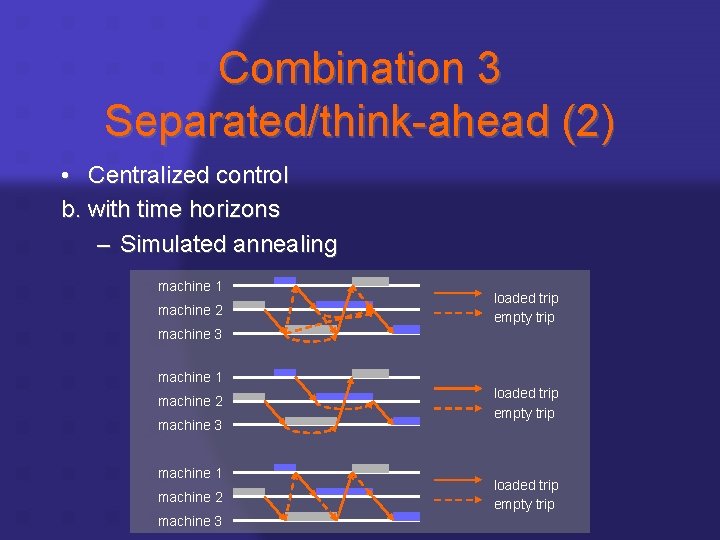 Combination 3
Separated/think-ahead (2)

• Centralized control

b. with time horizons

– Simulated annealing

machine 1
machine 2
machine 3

loaded trip
empty trip

machine 1
machine 2
machine 3

loaded trip
empty trip

machine 1
machine 2
machine 3

loaded trip
empty trip